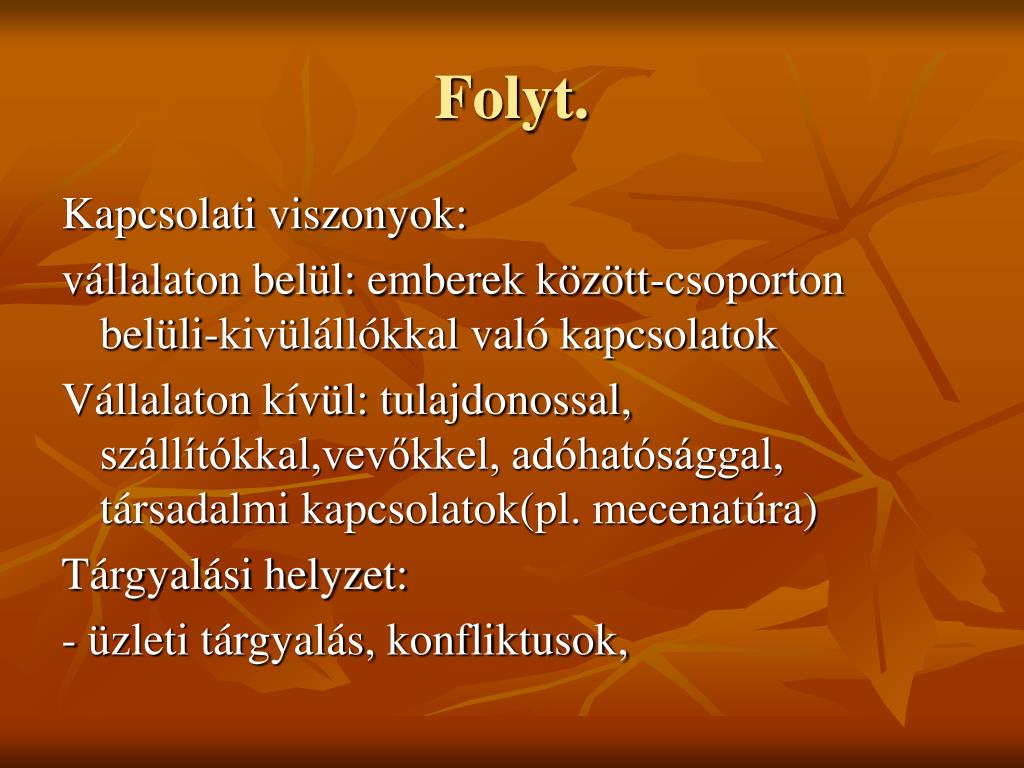 Folyt.

Kapcsolati viszonyok:

vállalaton belül: emberek között-csoporton belüli-kivülállókkal való kapcsolatok

Vállalaton kívül: tulajdonossal, szállítókkal,vevőkkel, adóhatósággal, társadalmi kapcsolatok(pl. mecenatúra)

Tárgyalási helyzet:

- üzleti tárgyalás, konfliktusok,